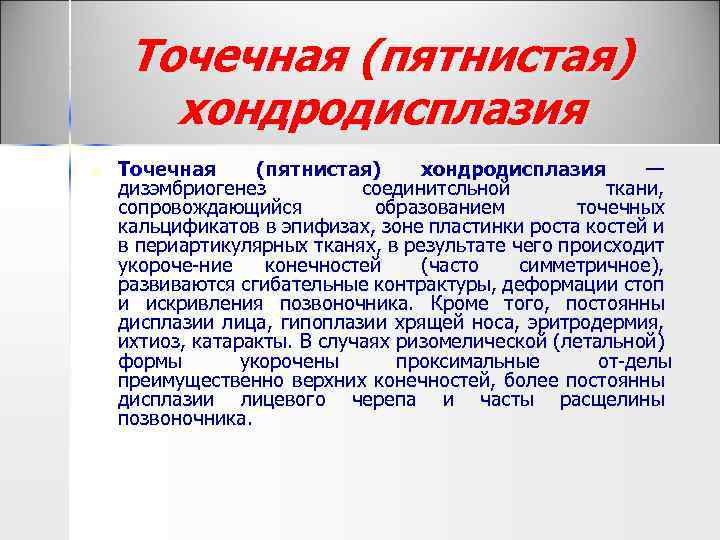 Точечная (пятнистая) хондродисплазия

Точечная (пятнистая) хондродисплазия — дизэмбриогенез соединитсльной ткани, сопровождающийся образованием точечных кальцификатов в эпифизах, зоне пластинки роста костей и в периартикулярных тканях, в результате чего происходит укороче-ние конечностей (часто симметричное), развиваются сгибательные контрактуры, деформации стоп и искривления позвоночника. Кроме того, постоянны дисплазии лица, гипоплазии хрящей носа, эритродермия, ихтиоз, катаракты. В случаях ризомелической (летальной) формы укорочены проксимальные от-делы преимущественно верхних конечностей, более постоянны дисплазии лицевого черепа и часты расщелины позвоночника.